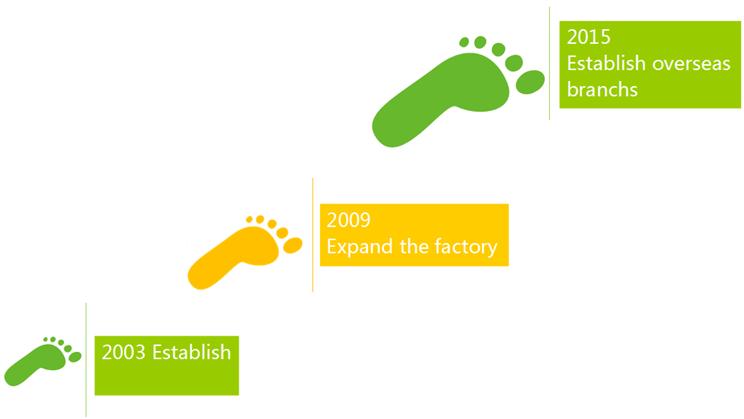 2015
Establish overseas branchs

2009
Expand the factory

2003 Establish